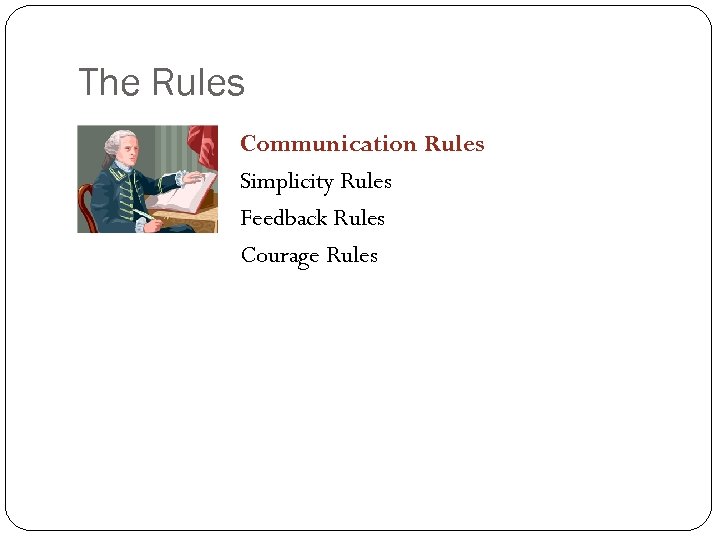 The Rules

Communication Rules

Simplicity Rules

Feedback Rules

Courage Rules